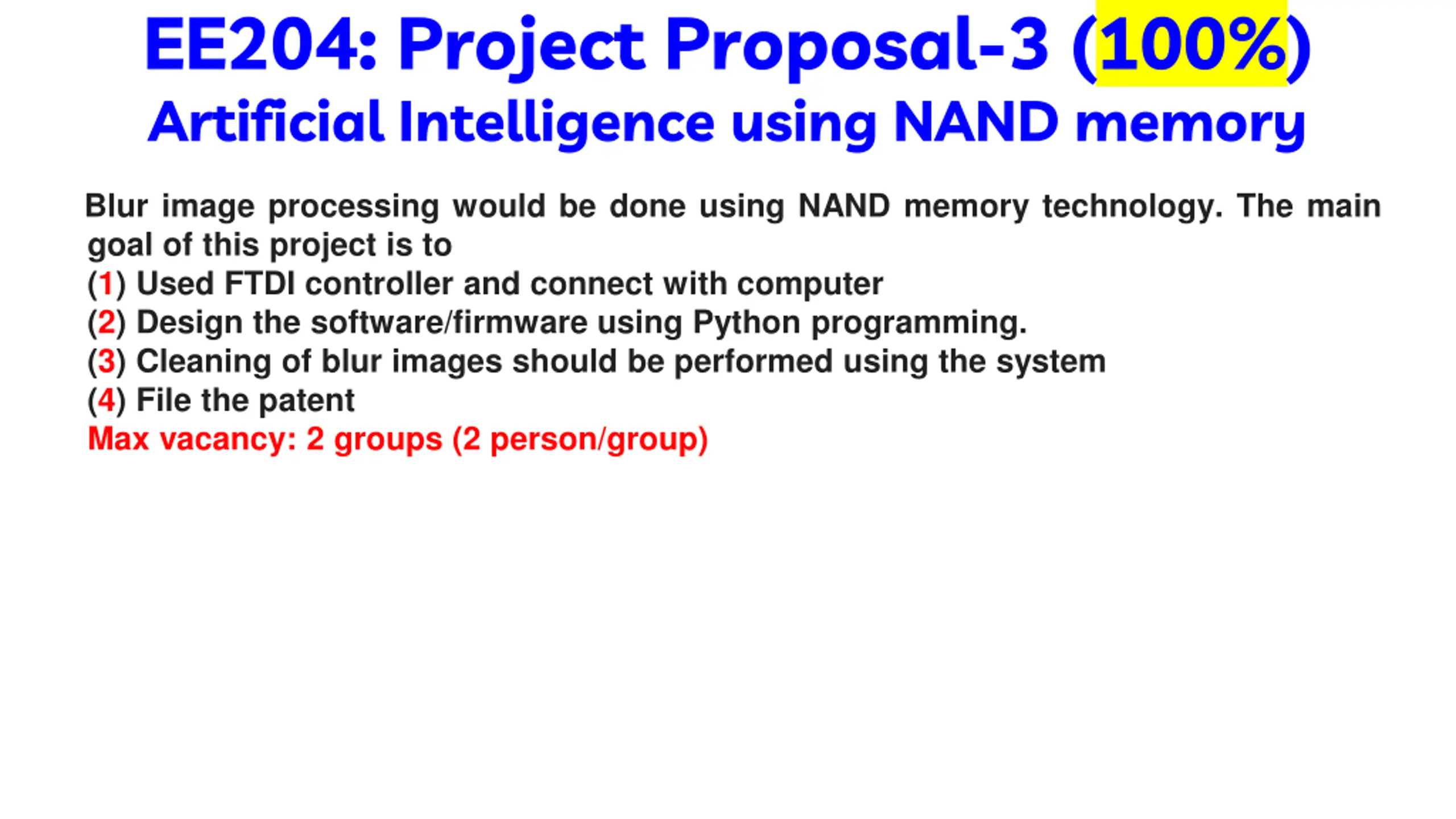 EE204: Project Proposal-3 (100%)
Artificial Intelligence using NAND memory

Blur image processing would be done using NAND memory technology. The main goal of this project is to
(1) Used FTDI controller and connect with computer
(2) Design the software/firmware using Python programming.
(3) Cleaning of blur images should be performed using the system
(4) File the patent
Max vacancy: 2 groups (2 person/group)